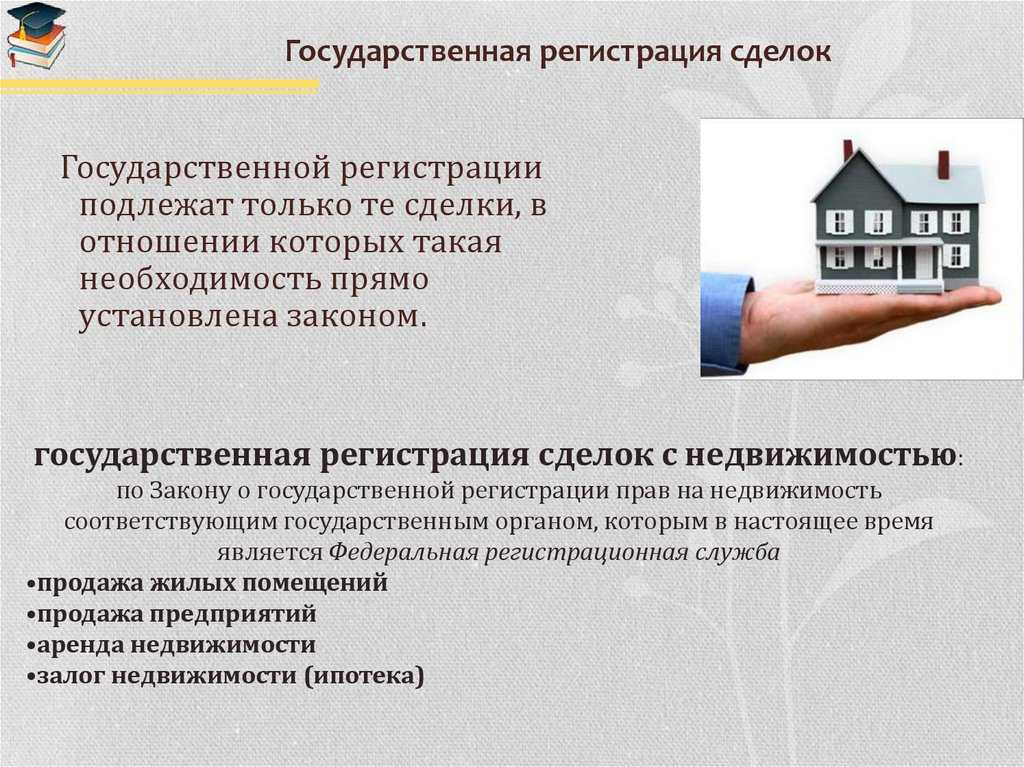 Государственная регистрация сделок

Государственной регистрации подлежат только те сделки, в отношении которых такая необходимость прямо установлена законом.

государственная регистрация сделок с недвижимостью:
по Закону о государственной регистрации прав на недвижимость соответствующим государственным органом, которым в настоящее время является Федеральная регистрационная служба
•продажа жилых помещений
•продажа предприятий
•аренда недвижимости
•залог недвижимости (ипотека)